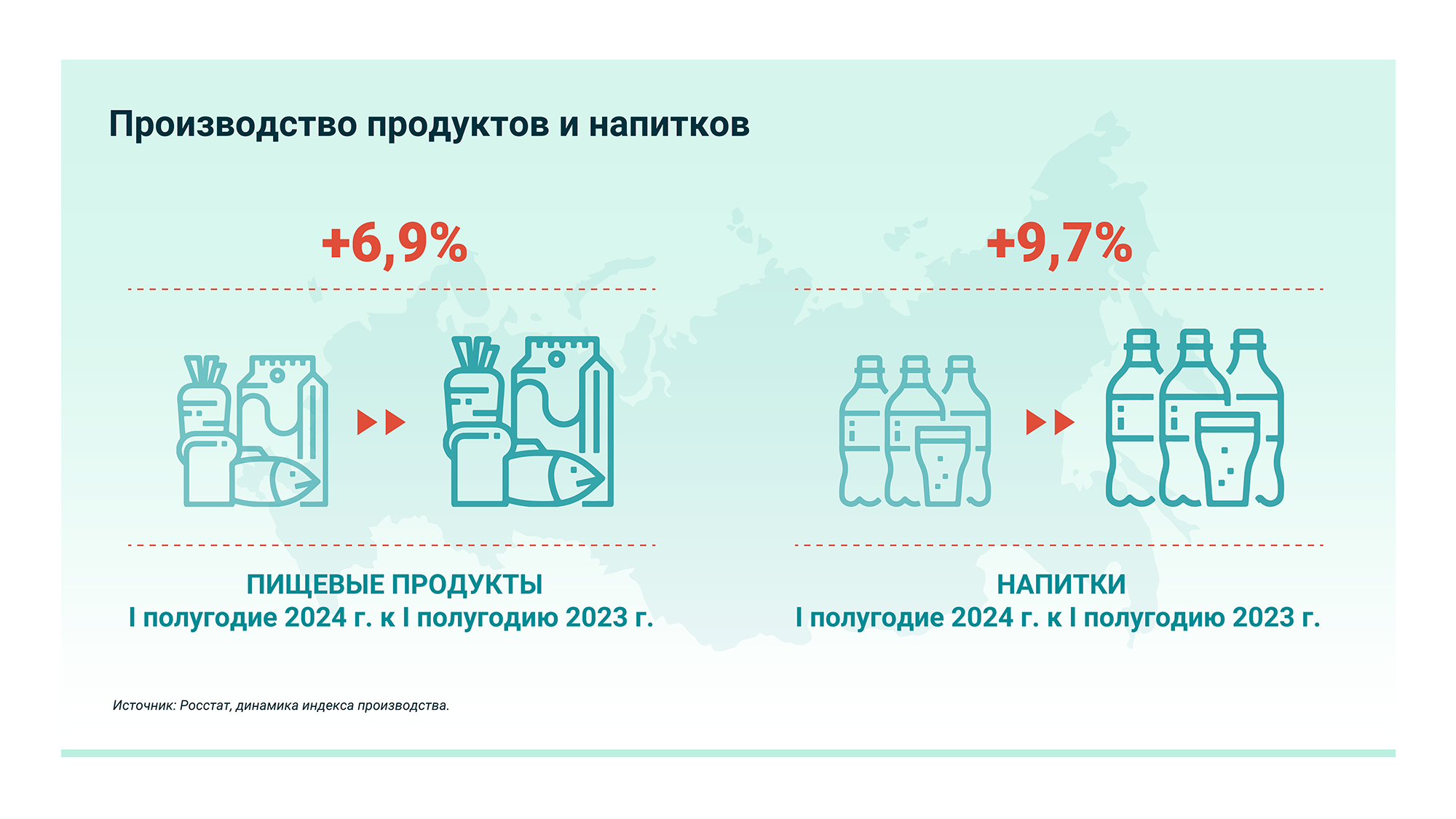 Производство продуктов и напитков

+6,9%

ПИЩЕВЫЕ ПРОДУКТЫ
I полугодие 2024 г. к I полугодию 2023 г.

+9,7%

НАПИТКИ
I полугодие 2024 г. к I полугодию 2023 г.

Источник: Росстат, динамика индекса производства.